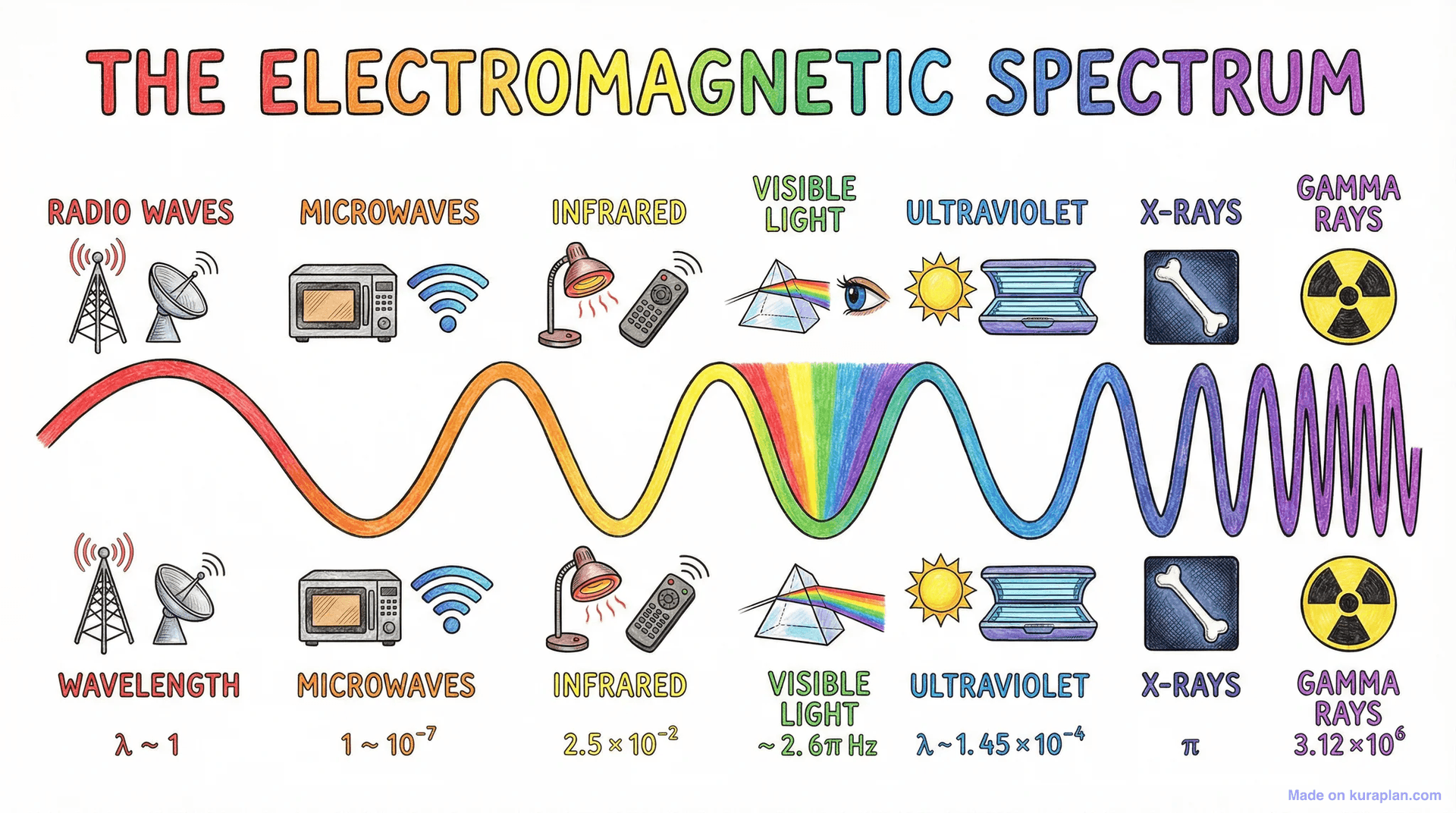 THE ELECTROMAGNETIC SPECTRUM

RADIO WAVES

MICROWAVES

INFRARED

VISIBLE LIGHT

ULTRAVIOLET

X-RAYS

GAMMA RAYS

WAVELENGTH

$\lambda \sim 1$

MICROWAVES

$1 \sim 10^{-7}$

INFRARED

$2.5 \times 10^{-2}$

VISIBLE LIGHT

$\sim 2.6\pi$ Hz

ULTRAVIOLET

$\lambda \sim 1.45 \times 10^{-4}$

X-RAYS

$\pi$

GAMMA RAYS

$3.12 \times 10^{6}$

Made on kuraplan.com